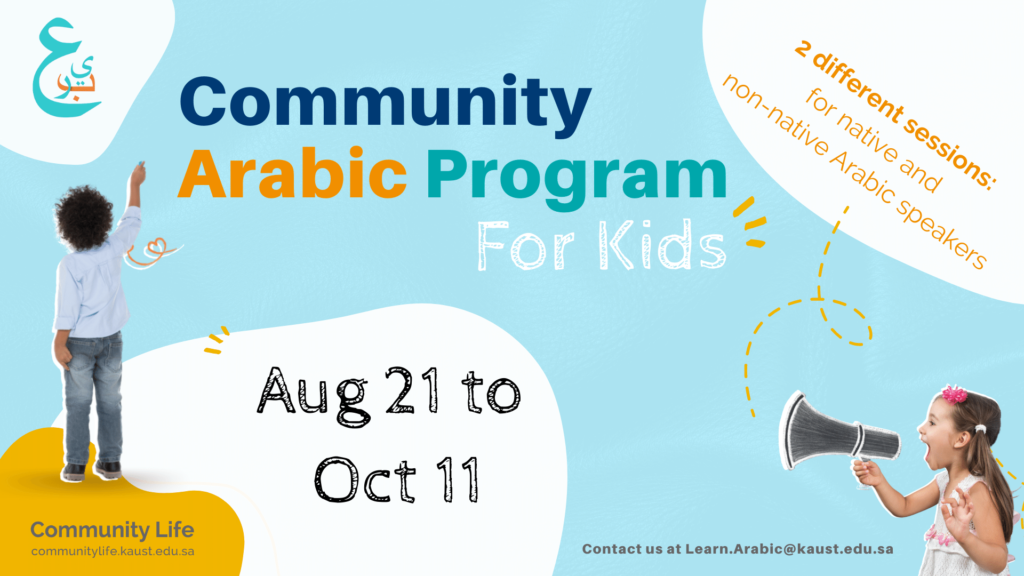 ع
ب
ي

Community Arabic Program
For Kids

2 different sessions: for native and non-native Arabic speakers

Aug 21 to Oct 11

Community Life
communitylife.kaust.edu.sa

Contact us at Learn.Arabic@kaust.edu.sa